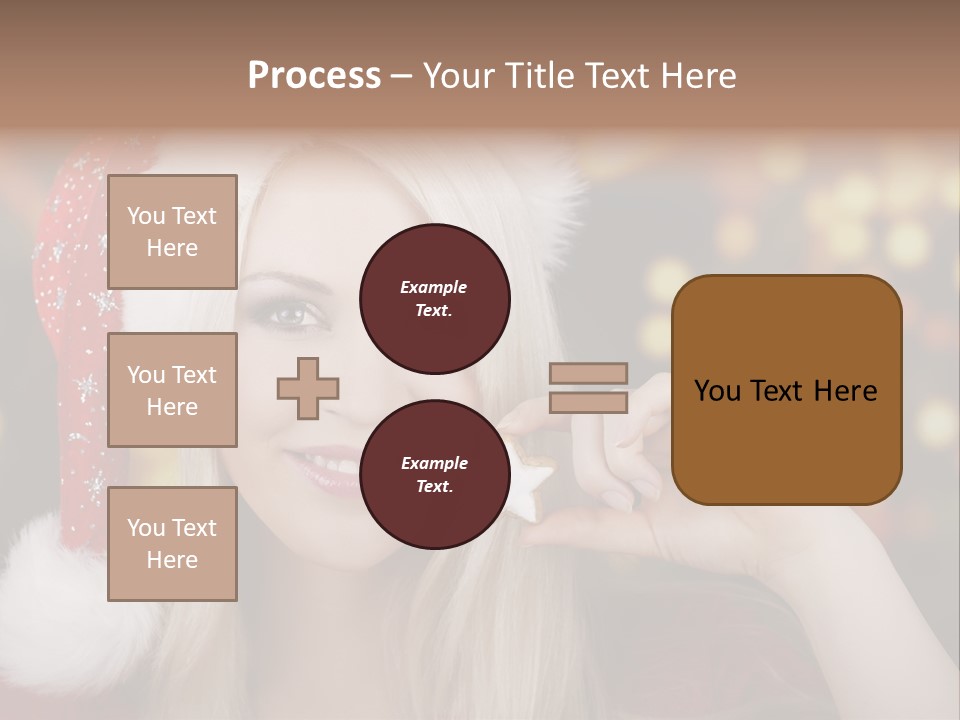 Process – Your Title Text Here

You Text Here

You Text Here

You Text Here

Example Text.

Example Text.

You Text Here